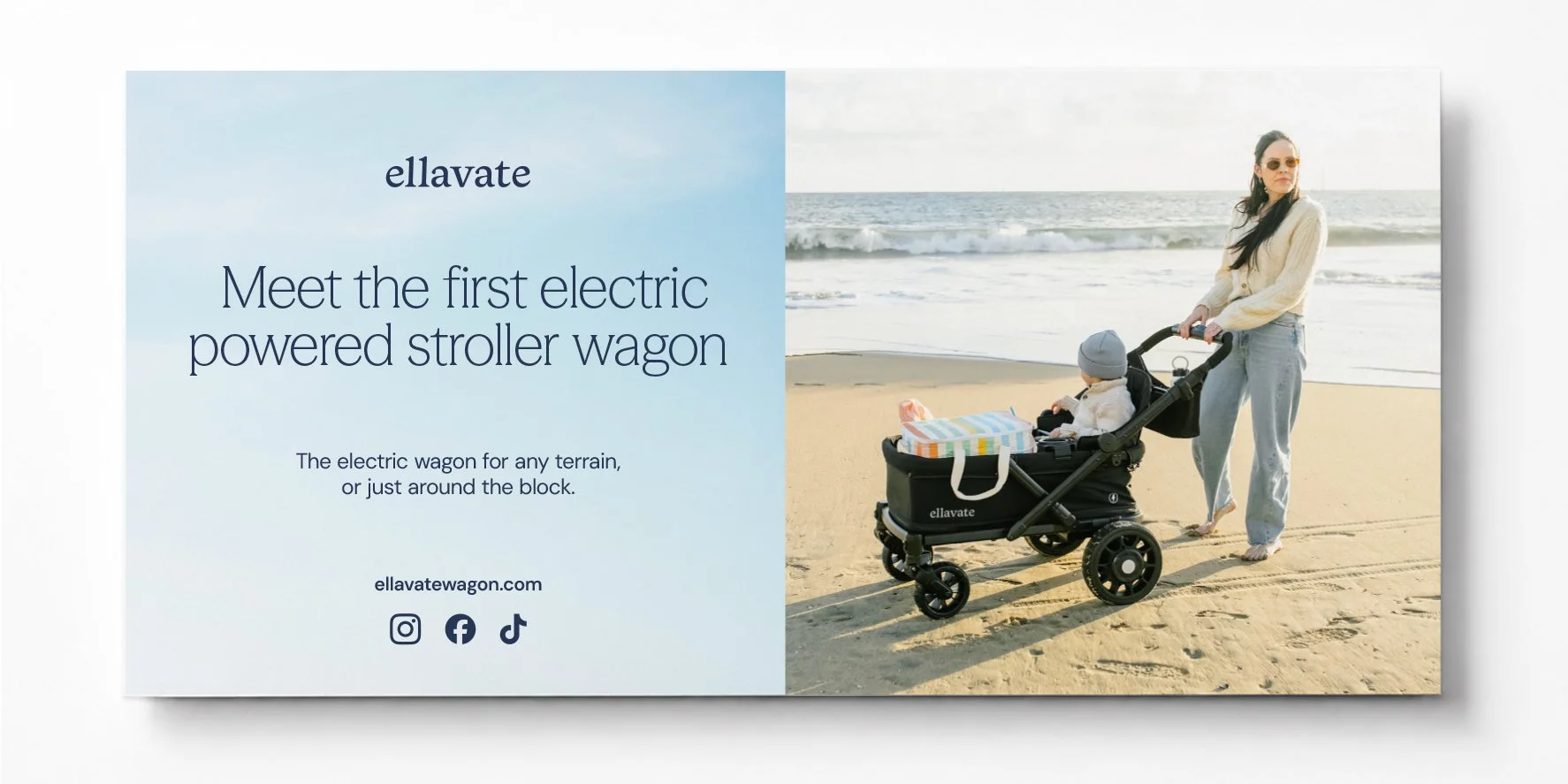 ellavate

Meet the first electric powered stroller wagon

The electric wagon for any terrain, or just around the block.

ellavatewagon.com

ellavate